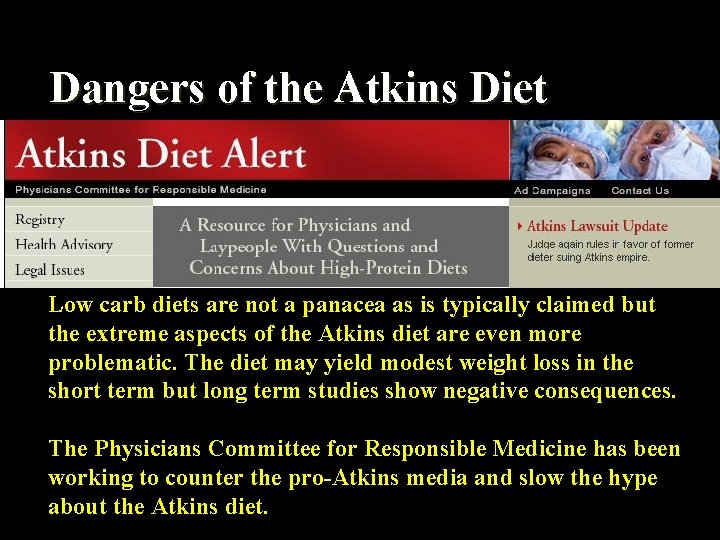 Dangers of the Atkins Diet

Atkins Diet Alert

Physicians Committee for Responsible Medicine

Ad Campaigns Contact Us

Registry
Health Advisory
Legal Issues

A Resource for Physicians and Laypeople With Questions and Concerns About High-Protein Diets

Atkins Lawsuit Update
Judge again rules in favor of former dieter suing Atkins empire.

Low carb diets are not a panacea as is typically claimed but the extreme aspects of the Atkins diet are even more problematic. The diet may yield modest weight loss in the short term but long term studies show negative consequences.

The Physicians Committee for Responsible Medicine has been working to counter the pro-Atkins media and slow the hype about the Atkins diet.